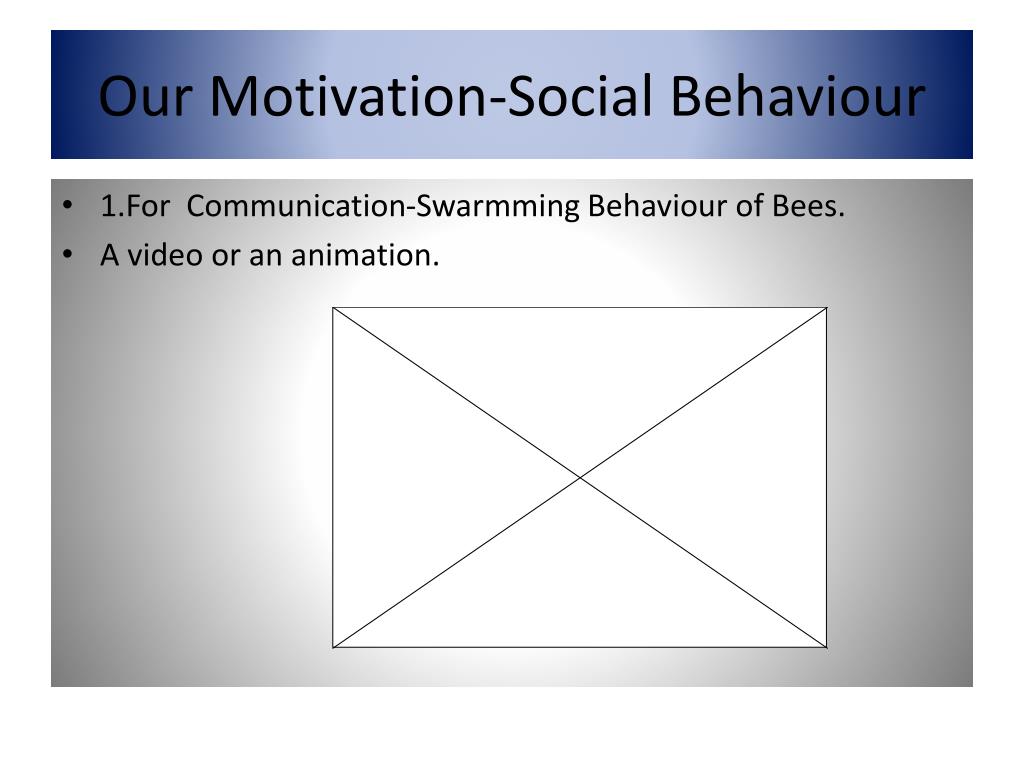 Our Motivation-Social Behaviour

• 1.For Communication-Swarmming Behaviour of Bees.
• A video or an animation.